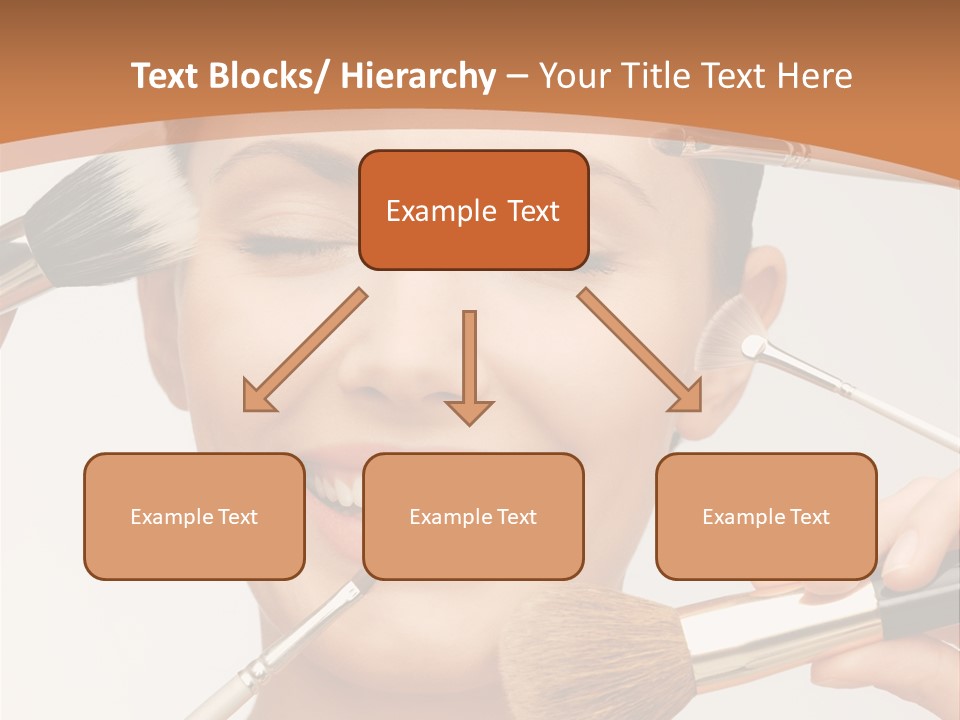 Text Blocks/ Hierarchy – Your Title Text Here

Example Text

Example Text

Example Text

Example Text